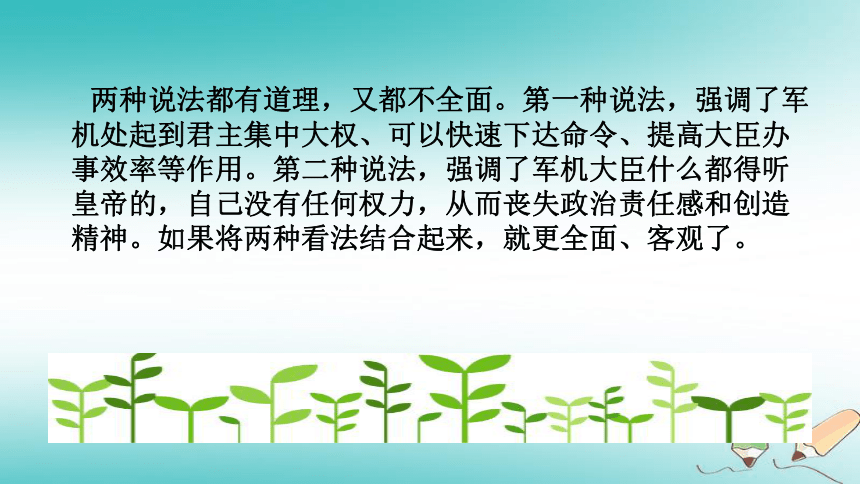 两种说法都有道理，又都不全面。第一种说法，强调了军机处起到君主集中大权、可以快速下达命令、提高大臣办事效率等作用。第二种说法，强调了军机大臣什么都得听皇帝的，自己没有任何权力，从而丧失政治责任感和创造精神。如果将两种看法结合起来，就更全面、客观了。